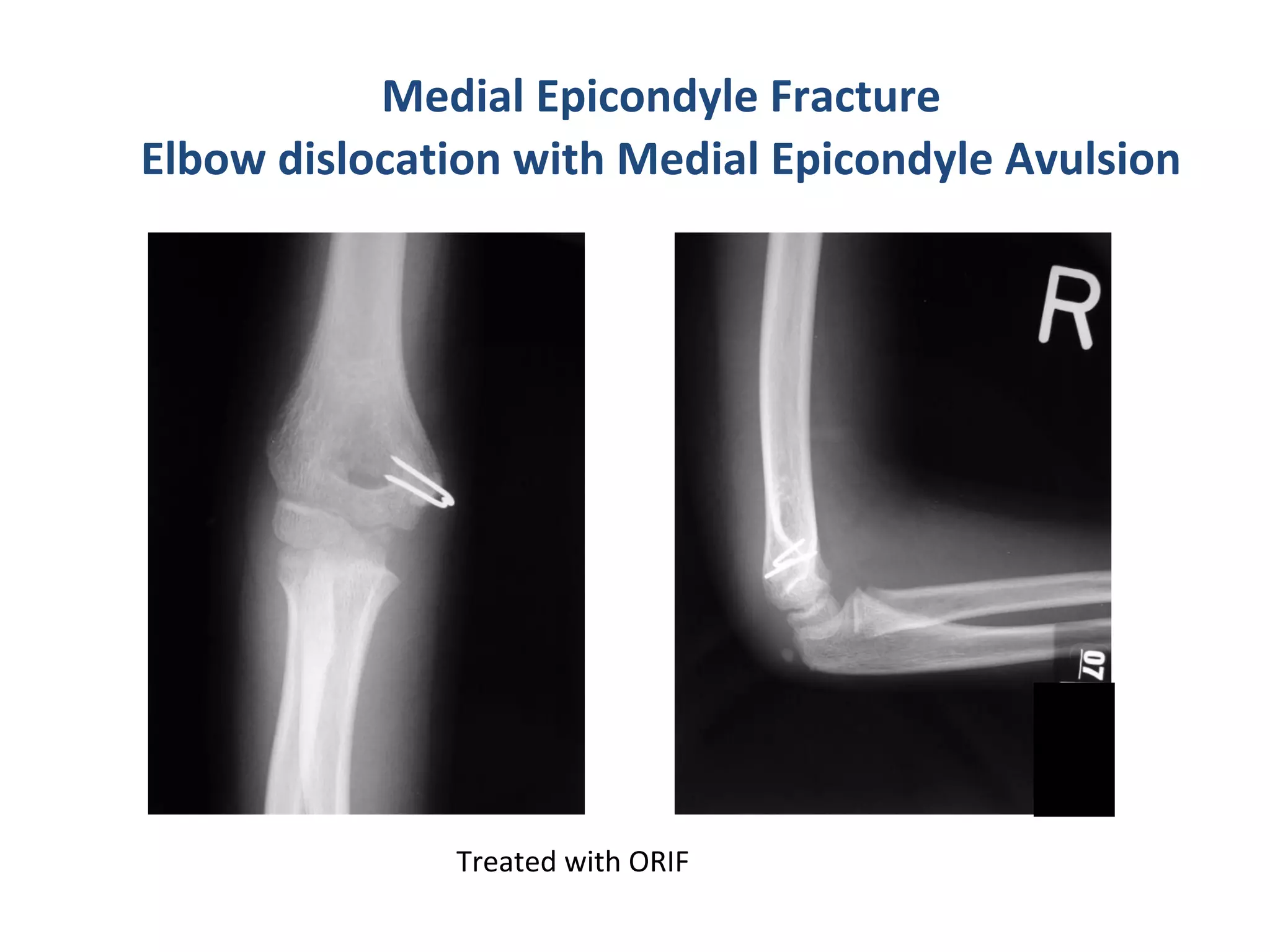 Medial Epicondyle Fracture
Elbow dislocation with Medial Epicondyle Avulsion

R

07

Treated with ORIF